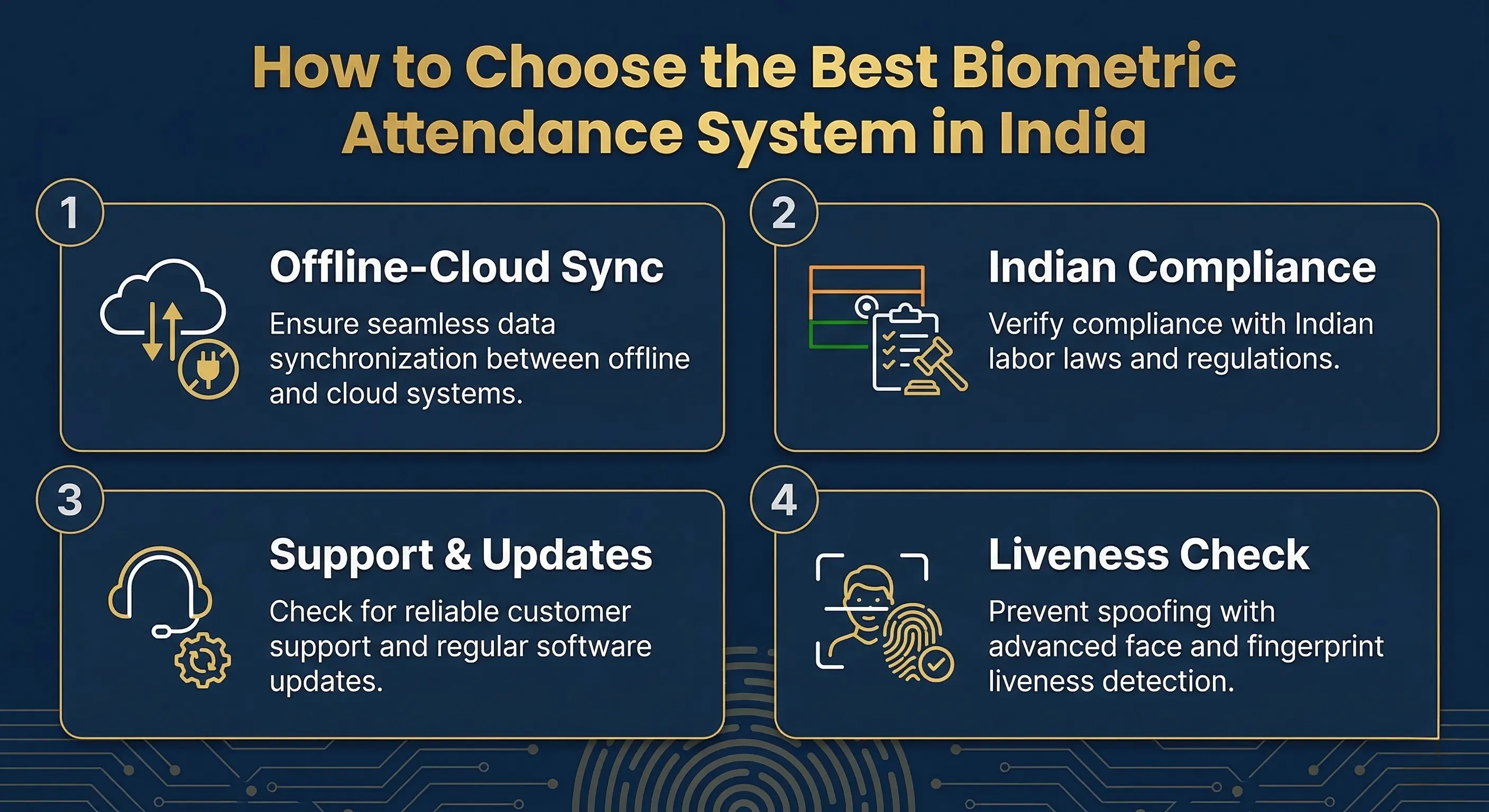 How to Choose the Best Biometric Attendance System in India

1
Offline-Cloud Sync
Ensure seamless data synchronization between offline and cloud systems.

2
Indian Compliance
Verify compliance with Indian labor laws and regulations.

3
Support & Updates
Check for reliable customer support and regular software updates.

4
Liveness Check
Prevent spoofing with advanced face and fingerprint liveness detection.